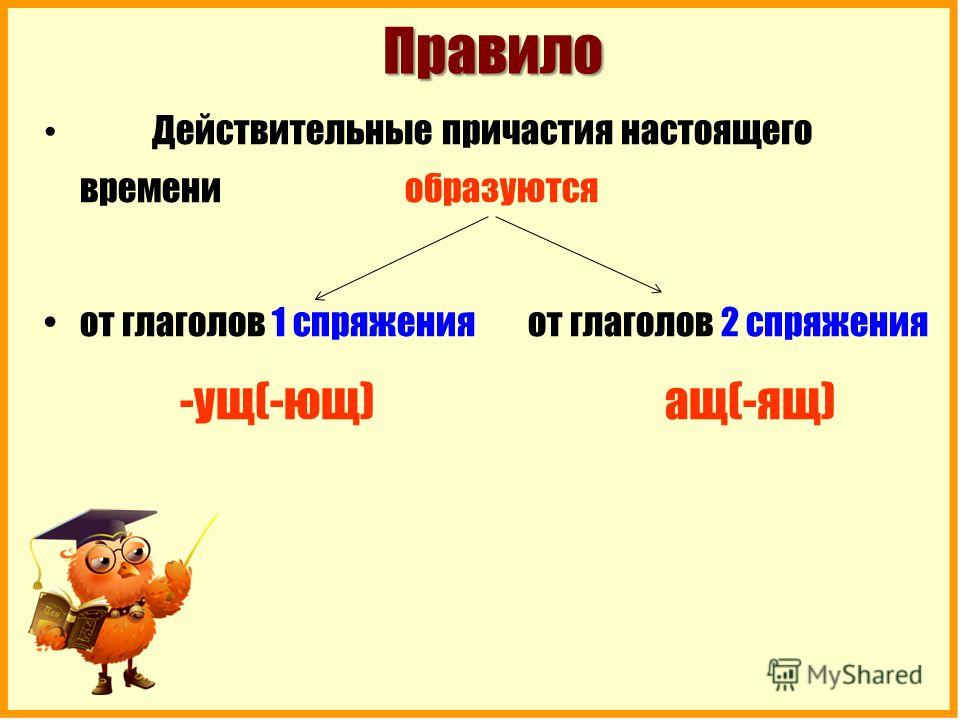 Правило

• Действительные причастия настоящего времени образуются

• от глаголов 1 спряжения от глаголов 2 спряжения

-ущ(-ющ) ащ(-ящ)

MyShared